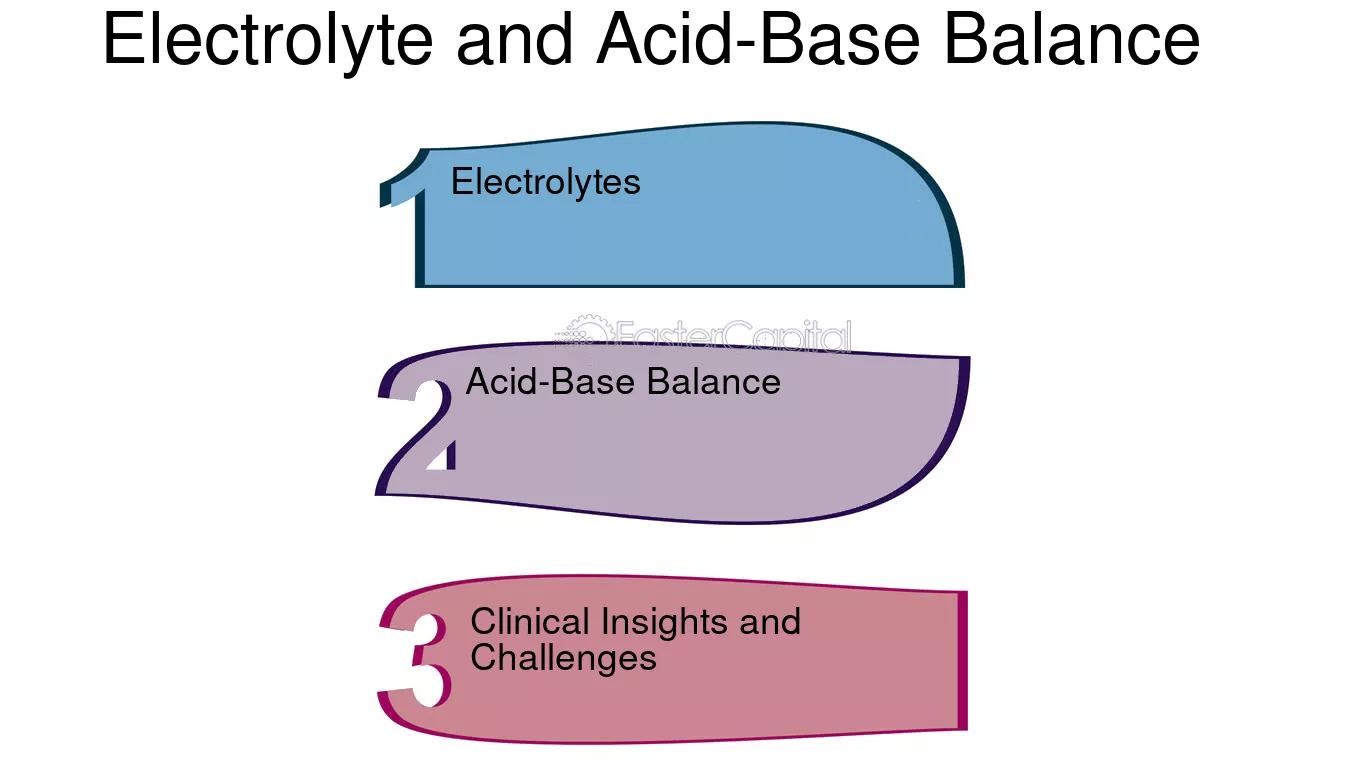 Electrolyte and Acid-Base Balance

1 Electrolytes

2 Acid-Base Balance

3 Clinical Insights and Challenges

FasterCapital